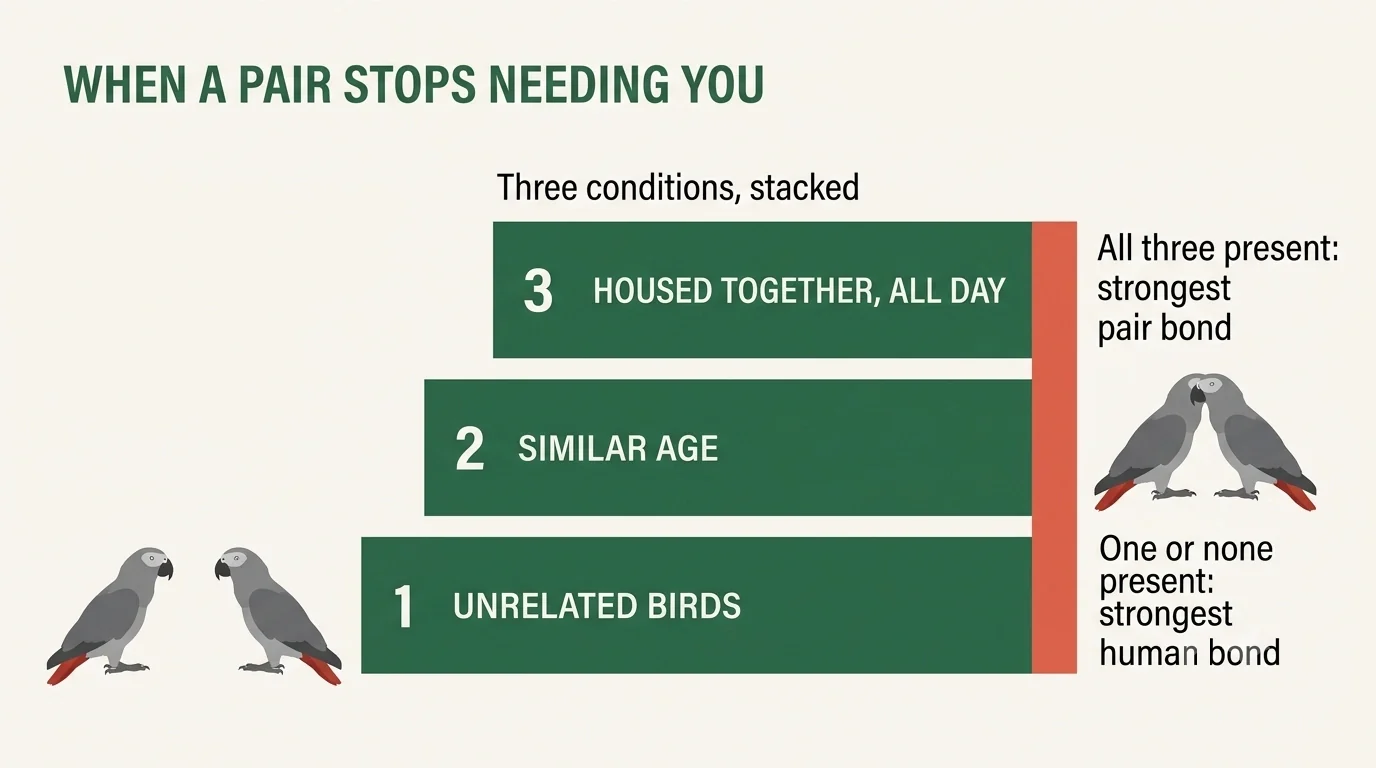 WHEN A PAIR STOPS NEEDING YOU

Three conditions, stacked

3 HOUSED TOGETHER, ALL DAY

2 SIMILAR AGE

1 UNRELATED BIRDS

All three present: strongest pair bond

One or none present: strongest human bond